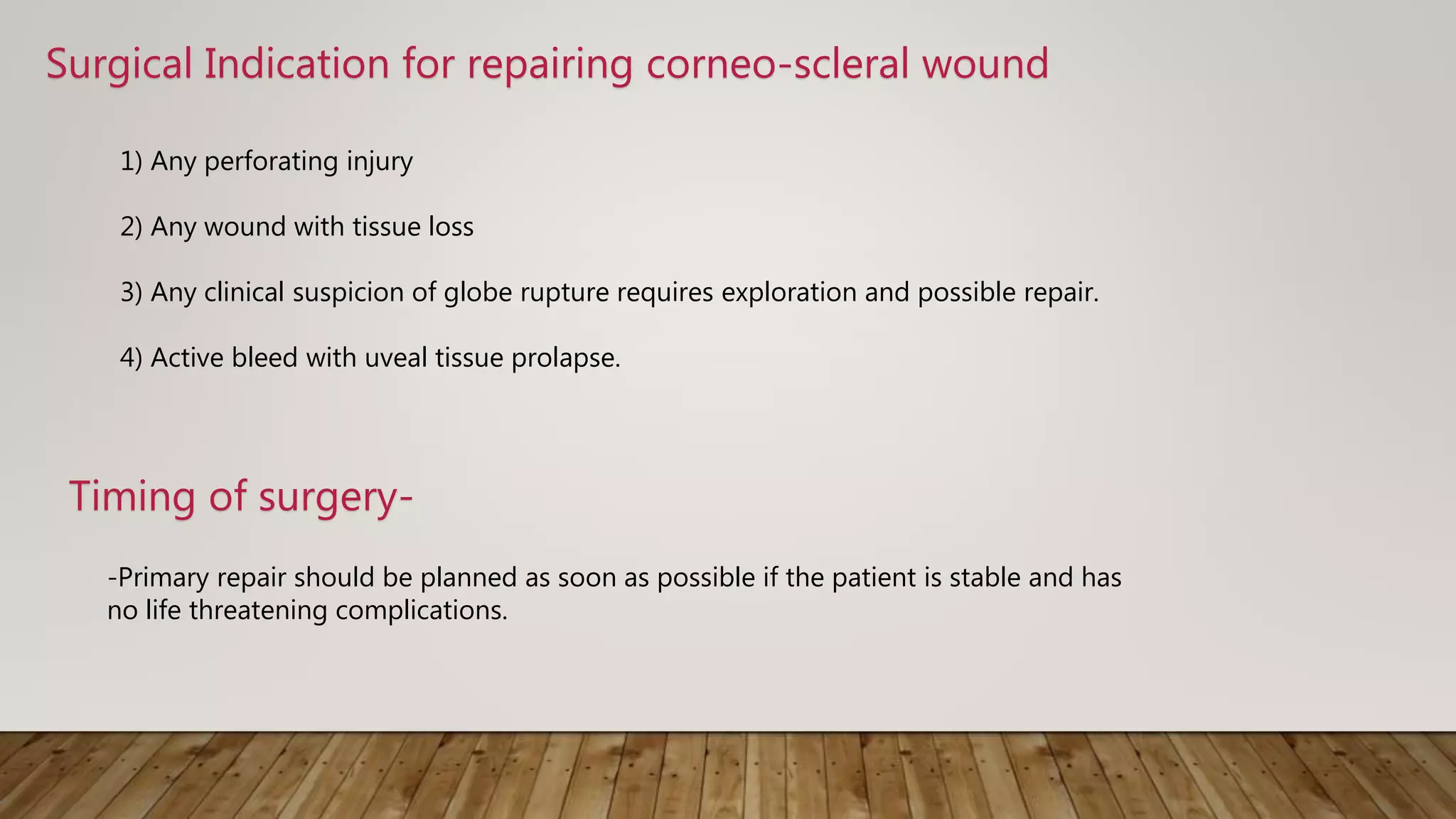 Surgical Indication for repairing corneo-scleral wound

1) Any perforating injury

2) Any wound with tissue loss

3) Any clinical suspicion of globe rupture requires exploration and possible repair.

4) Active bleed with uveal tissue prolapse.

Timing of surgery-

-Primary repair should be planned as soon as possible if the patient is stable and has no life threatening complications.